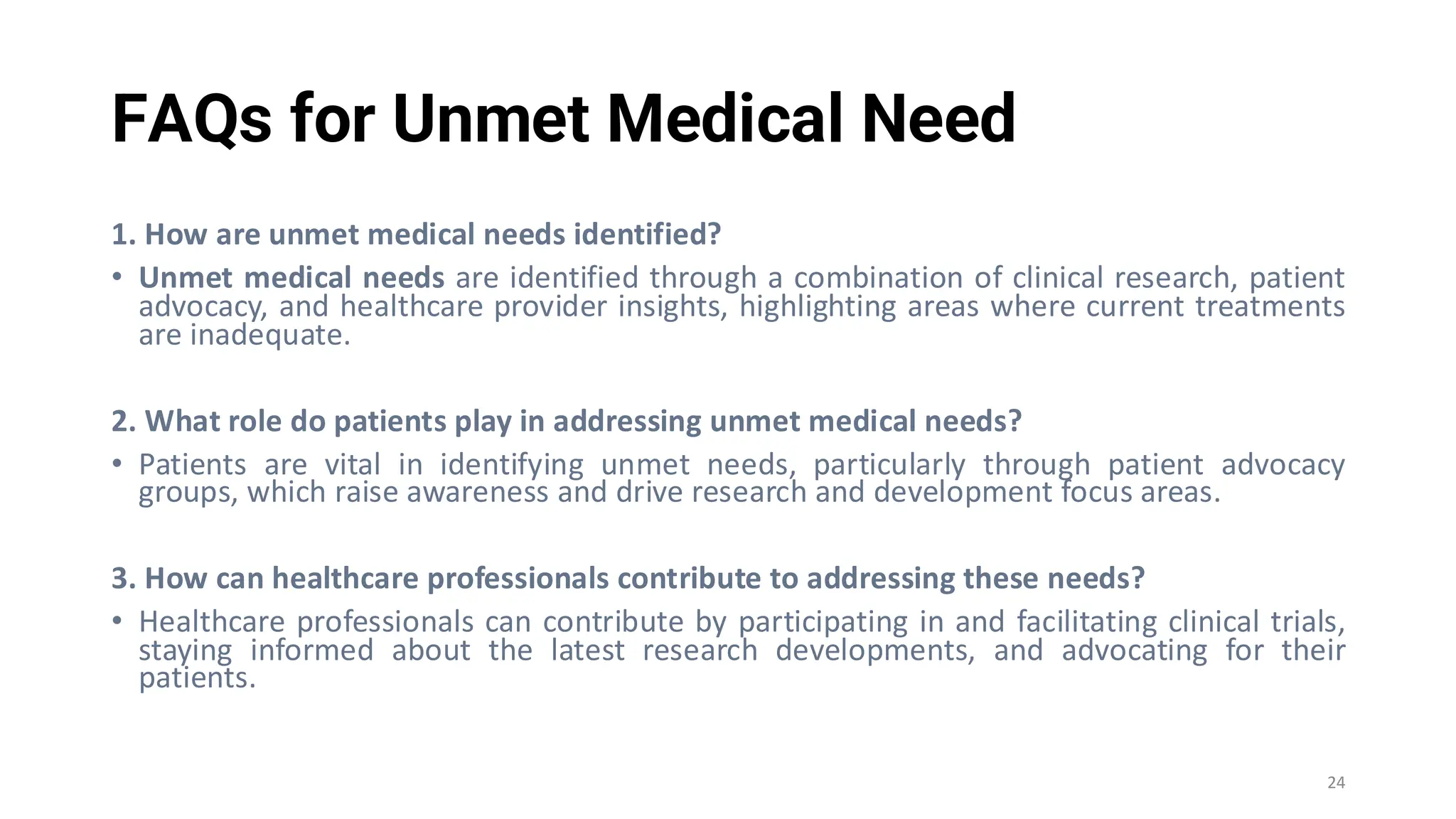 FAQs for Unmet Medical Need

1. How are unmet medical needs identified?

• Unmet medical needs are identified through a combination of clinical research, patient advocacy, and healthcare provider insights, highlighting areas where current treatments are inadequate.

2. What role do patients play in addressing unmet medical needs?

• Patients are vital in identifying unmet needs, particularly through patient advocacy groups, which raise awareness and drive research and development focus areas.

3. How can healthcare professionals contribute to addressing these needs?

• Healthcare professionals can contribute by participating in and facilitating clinical trials, staying informed about the latest research developments, and advocating for their patients.

24